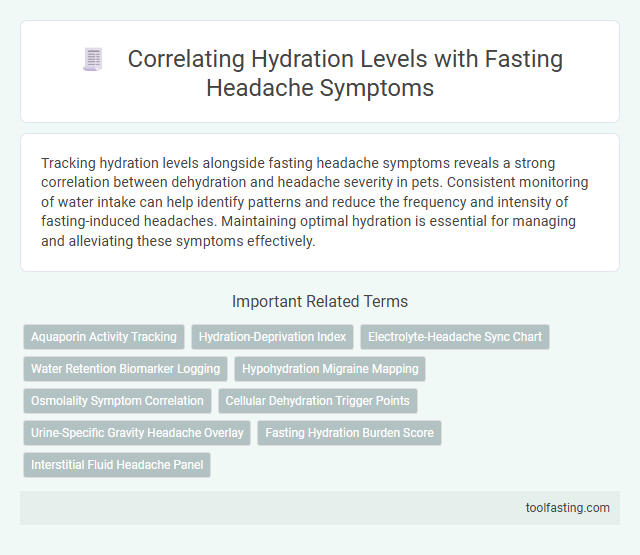 Correlating Hydration Levels with Fasting Headache Symptoms

Tracking hydration levels alongside fasting headache symptoms reveals a strong correlation between dehydration and headache severity in pets. Consistent monitoring of water intake can help identify patterns and reduce the frequency and intensity of fasting-induced headaches. Maintaining optimal hydration is essential for managing and alleviating these symptoms effectively.

Important Related Terms

Aquaporin Activity Tracking

Hydration-Deprivation Index

Electrolyte-Headache Sync Chart

Water Retention Biomarker Logging

Hypohydration Migraine Mapping

Osmolality Symptom Correlation

Cellular Dehydration Trigger Points

Urine-Specific Gravity Headache Overlay

Fasting Hydration Burden Score

Interstitial Fluid Headache Panel

toolfasting.com